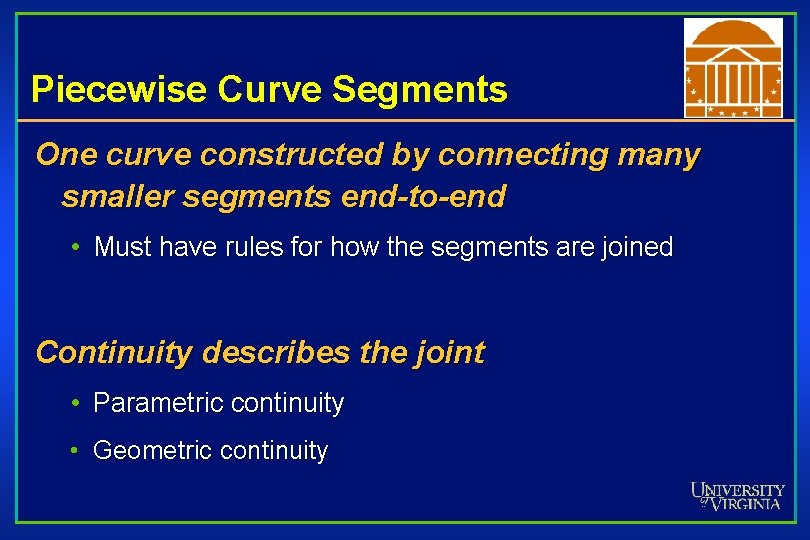 Piecewise Curve Segments

One curve constructed by connecting many smaller segments end-to-end

• Must have rules for how the segments are joined

Continuity describes the joint

• Parametric continuity

• Geometric continuity

UNIVERSITY of VIRGINIA